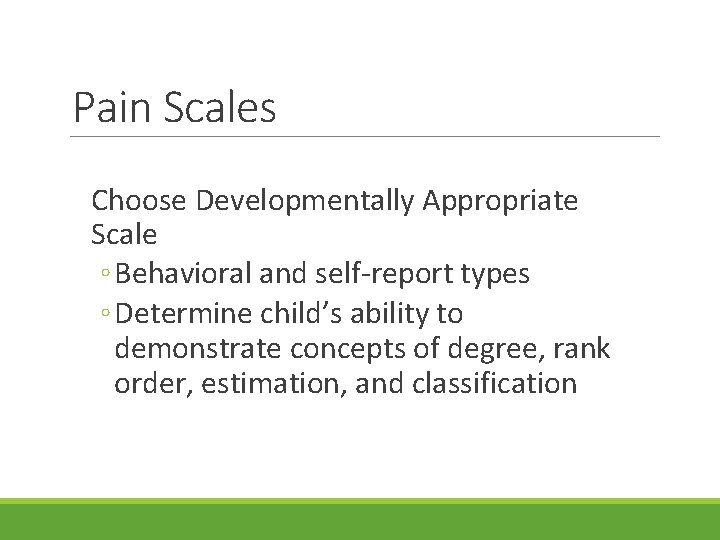 Pain Scales

Choose Developmentally Appropriate Scale

◦ Behavioral and self-report types
◦ Determine child’s ability to demonstrate concepts of degree, rank order, estimation, and classification